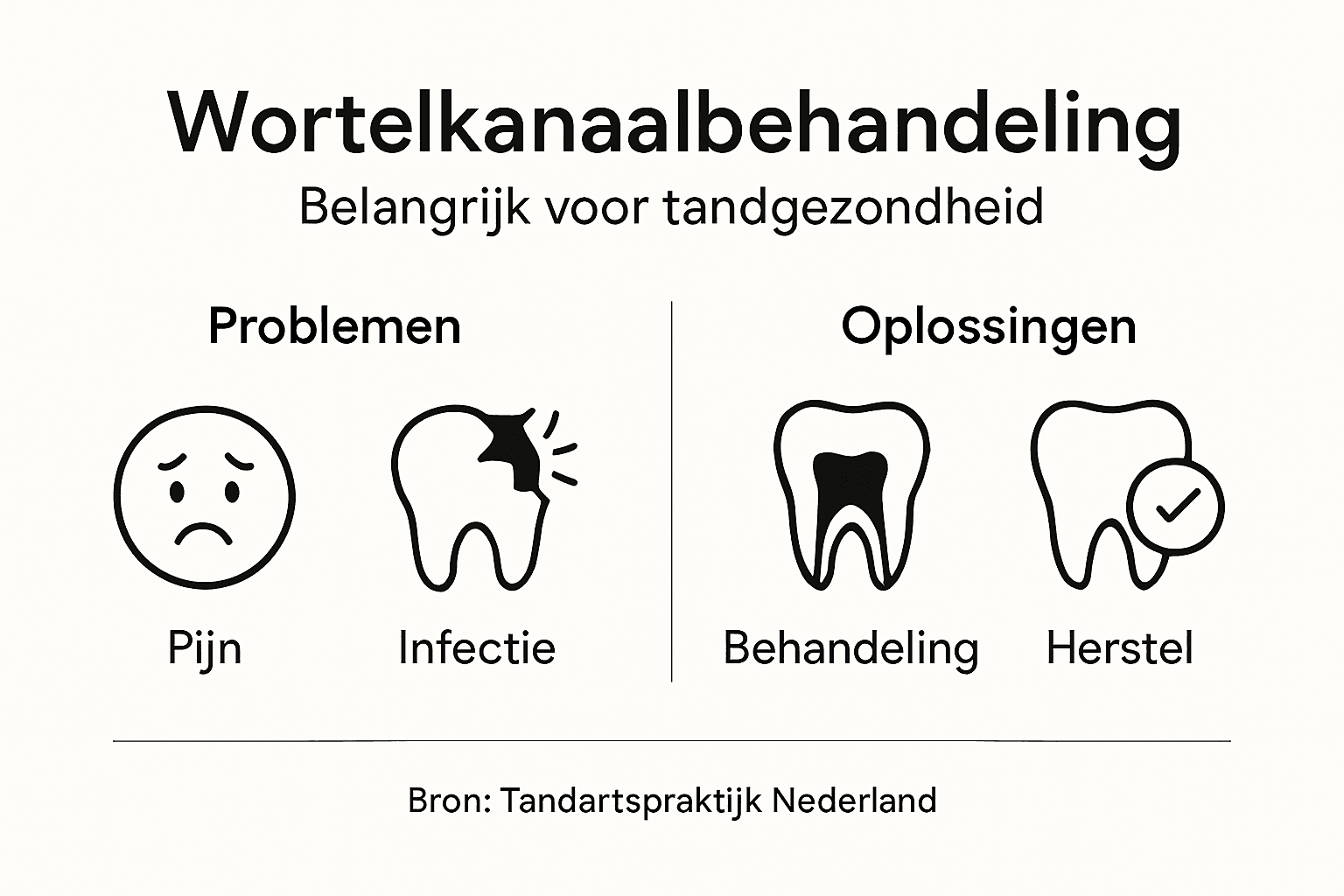 Wortelkanaalbehandeling
Belangrijk voor tandgezondheid

Problemen

Pijn

Infectie

Oplossingen

Behandeling

Herstel

Bron: Tandartspraktijk Nederland